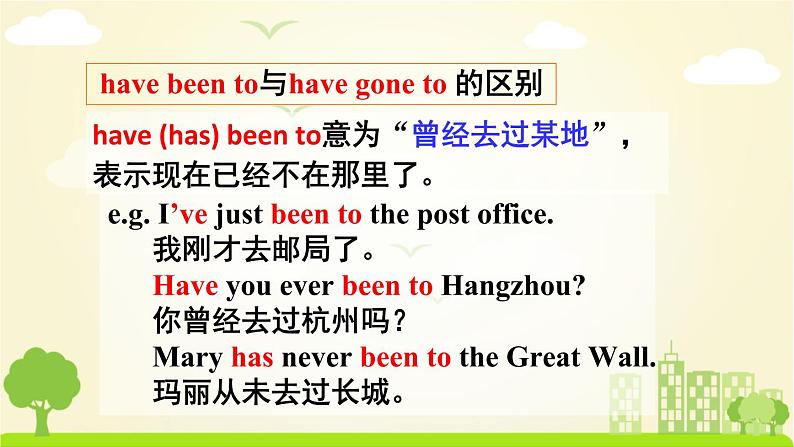 have been to与have gone to 的区别

have (has) been to意为“曾经去过某地”，表示现在已经不在那里了。

e.g. I’ve just been to the post office.
我刚才去邮局了。
Have you ever been to Hangzhou?
你曾经去过杭州吗？
Mary has never been to the Great Wall.
玛丽从未去过长城。